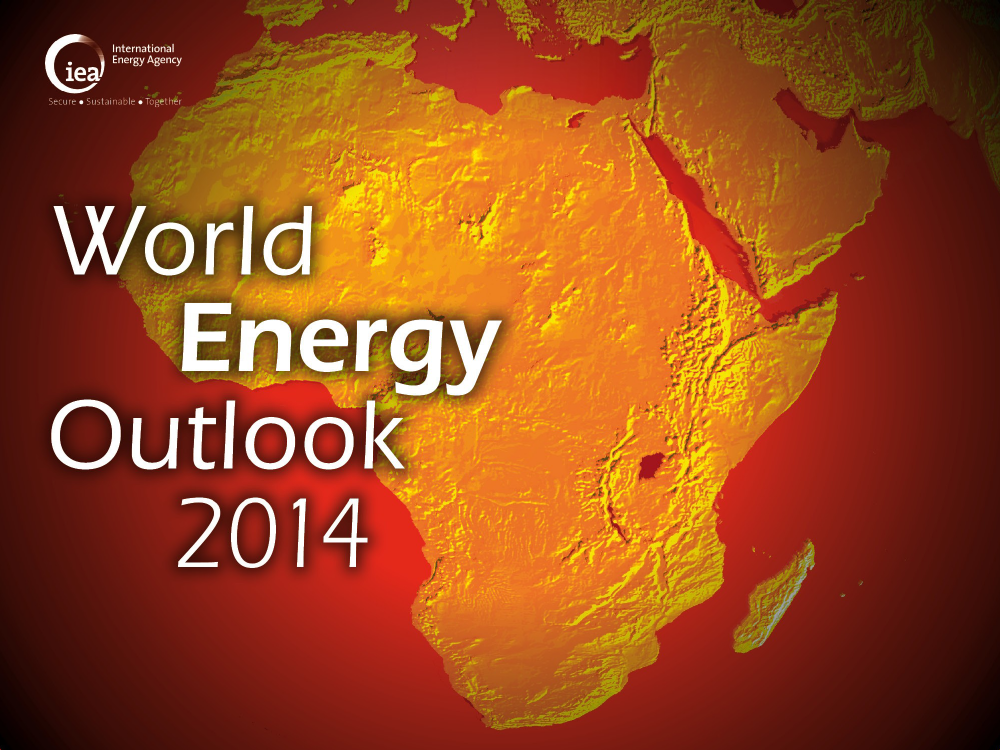 iea International Energy Agency

Secure • Sustainable • Together

World Energy Outlook 2014